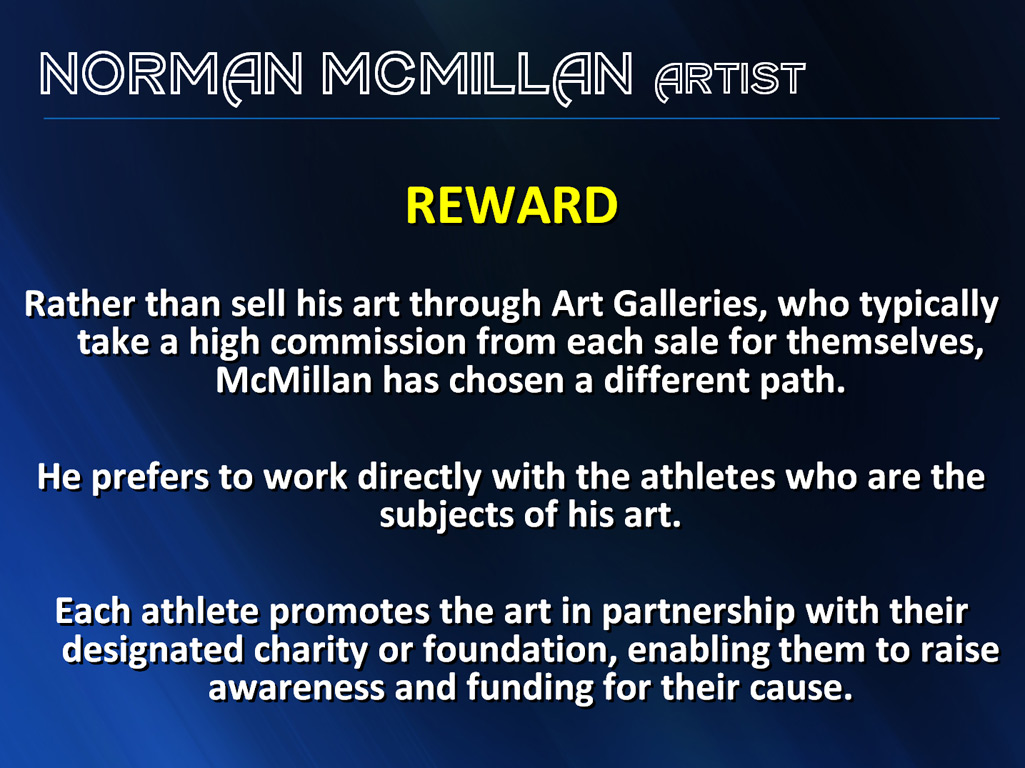 NORMAN MCMILLAN ARTIST

REWARD

Rather than sell his art through Art Galleries, who typically take a high commission from each sale for themselves, McMillan has chosen a different path.

He prefers to work directly with the athletes who are the subjects of his art.

Each athlete promotes the art in partnership with their designated charity or foundation, enabling them to raise awareness and funding for their cause.